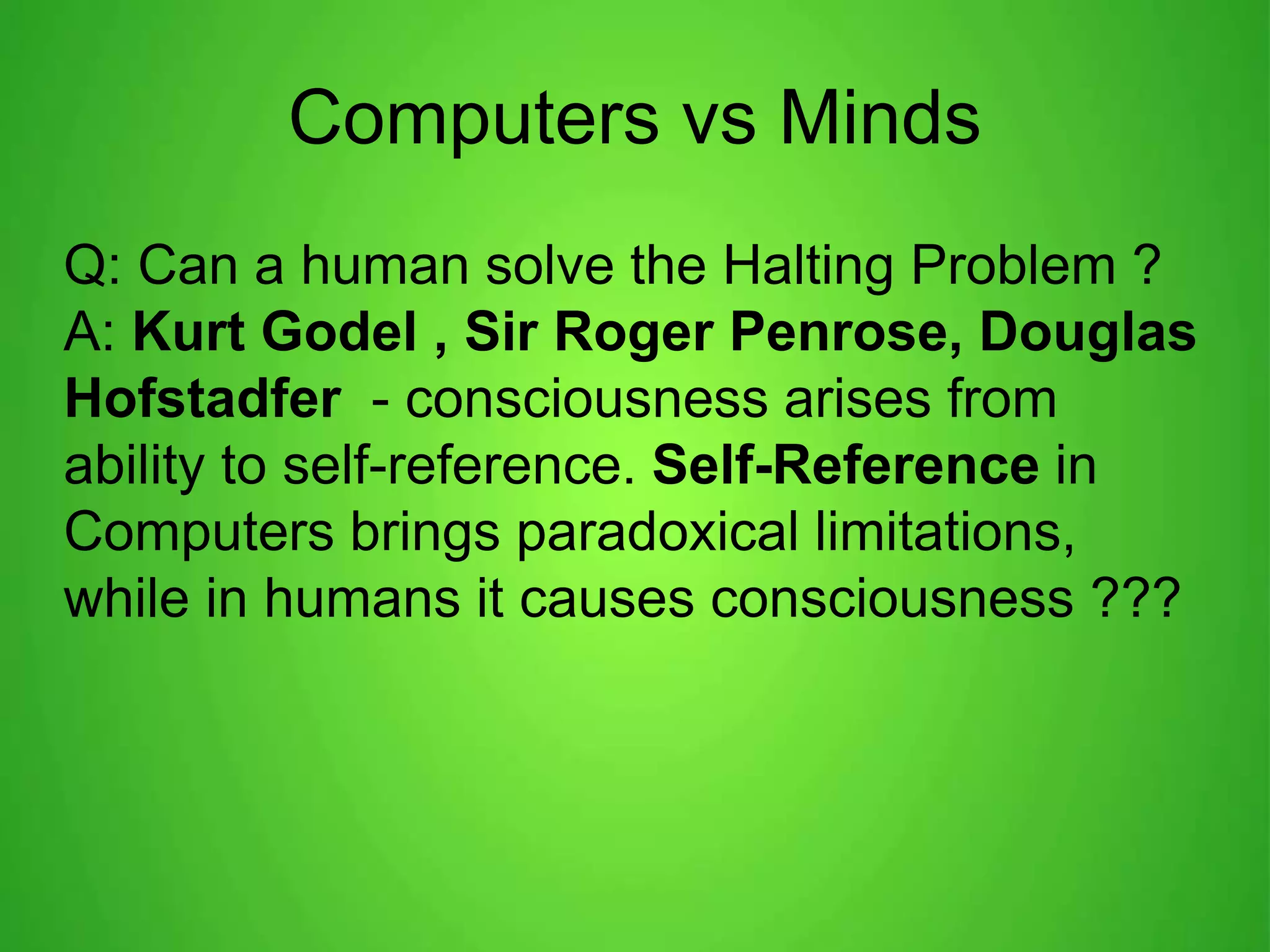 Computers vs Minds

Q: Can a human solve the Halting Problem ?
A: Kurt Godel , Sir Roger Penrose, Douglas Hofstadfer - consciousness arises from ability to self-reference. Self-Reference in Computers brings paradoxical limitations, while in humans it causes consciousness ???